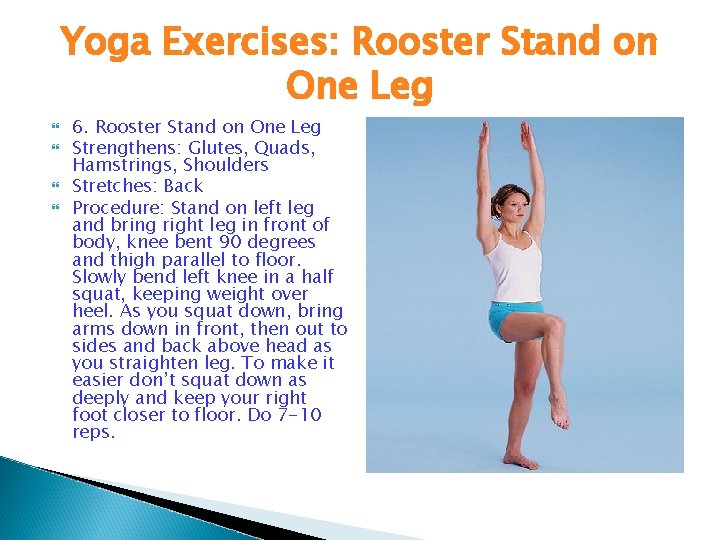 Yoga Exercises: Rooster Stand on One Leg

6. Rooster Stand on One Leg

Strengthens: Glutes, Quads, Hamstrings, Shoulders

Stretches: Back

Procedure: Stand on left leg and bring right leg in front of body, knee bent 90 degrees and thigh parallel to floor. Slowly bend left knee in a half squat, keeping weight over heel. As you squat down, bring arms down in front, then out to sides and back above head as you straighten leg. To make it easier don't squat down as deeply and keep your right foot closer to floor. Do 7-10 reps.